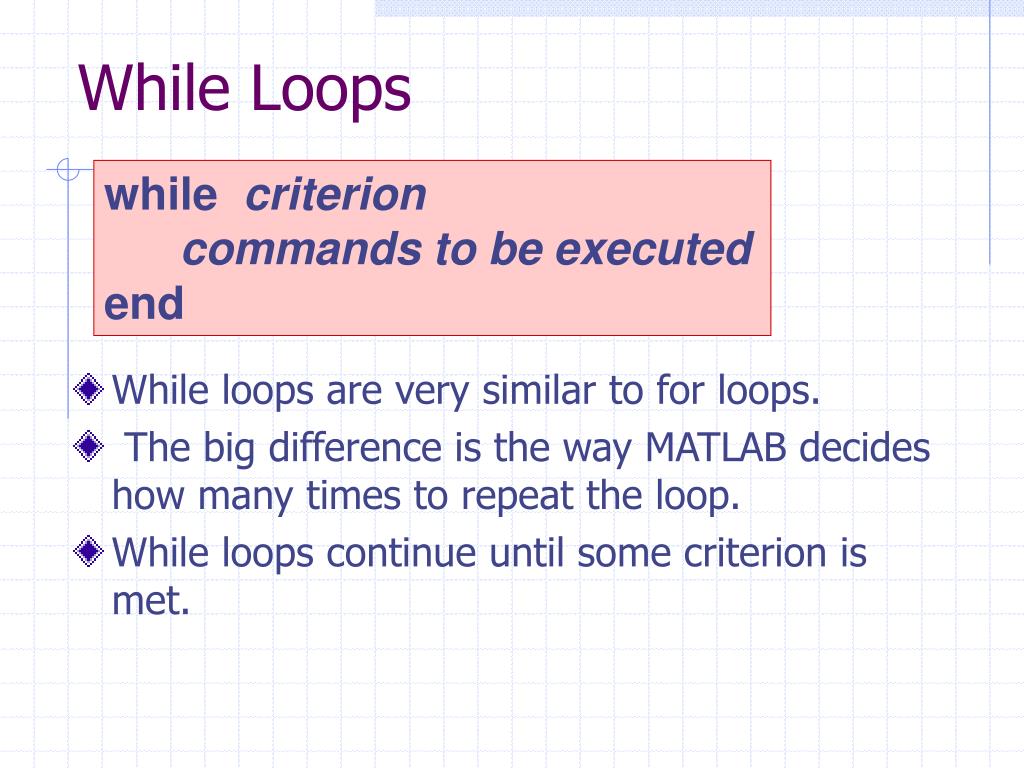 While Loops

while criterion
commands to be executed
end

While loops are very similar to for loops.

The big difference is the way MATLAB decides how many times to repeat the loop.

While loops continue until some criterion is met.